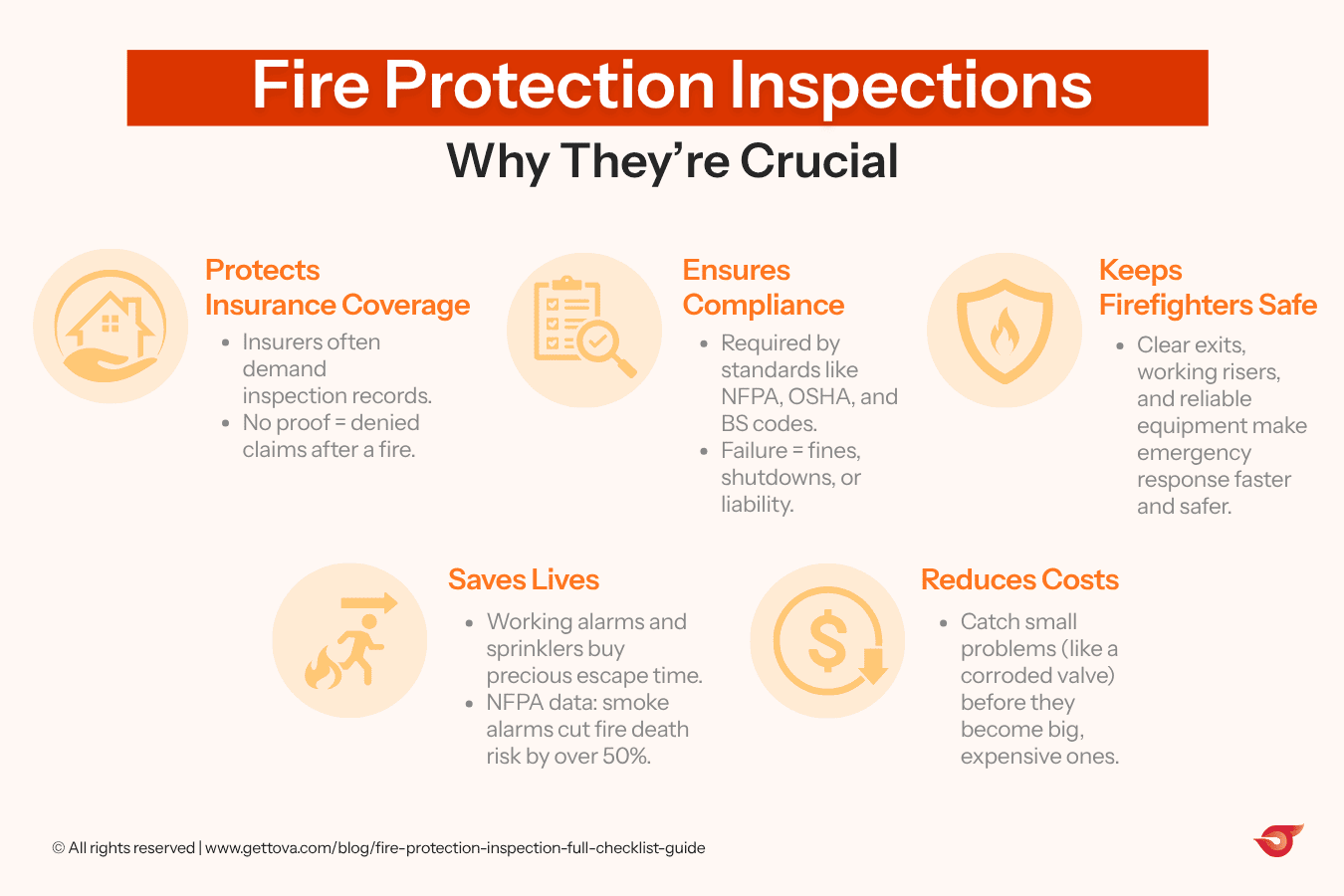 Fire Protection Inspections

Why They're Crucial

Protects Insurance Coverage

- Insurers often demand inspection records.
- No proof = denied claims after a fire.

Ensures Compliance

- Required by standards like NFPA, OSHA, and BS codes.
- Failure = fines, shutdowns, or liability.

Keeps Firefighters Safe

- Clear exits, working risers, and reliable equipment make emergency response faster and safer.

Saves Lives

- Working alarms and sprinklers buy precious escape time.
- NFPA data: smoke alarms cut fire death risk by over 50%.

Reduces Costs

- Catch small problems (like a corroded valve) before they become big, expensive ones.

© All rights reserved | www.gettova.com/blog/fire-protection-inspection-full-checklist-guide